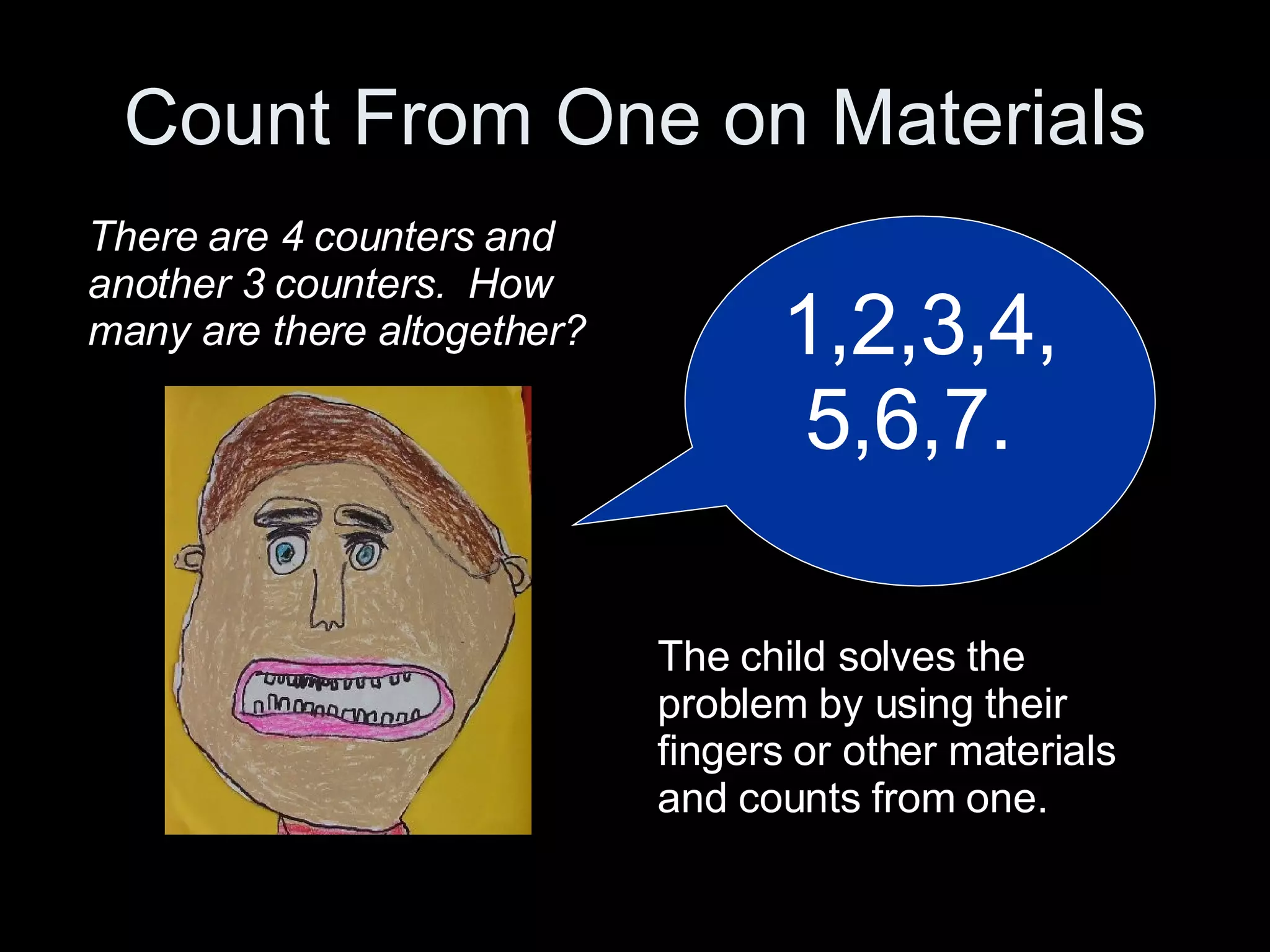 Count From One on Materials

There are 4 counters and another 3 counters. How many are there altogether?

1,2,3,4, 5,6,7.

The child solves the problem by using their fingers or other materials and counts from one.